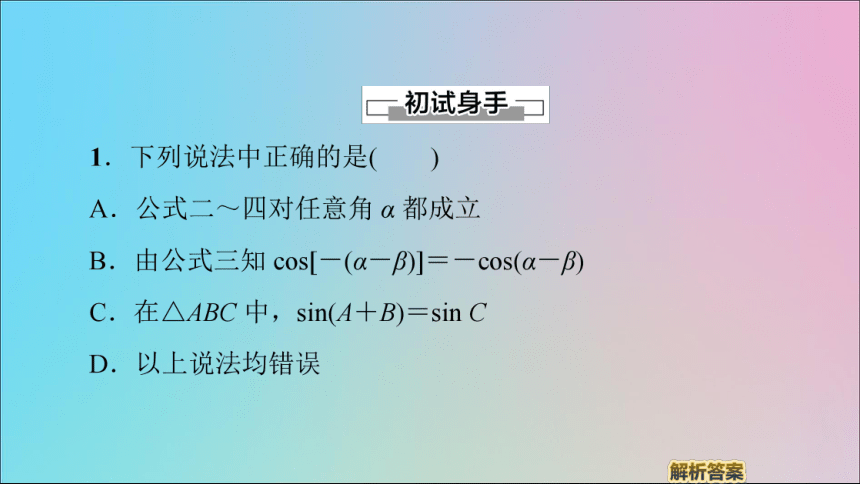 初试身手

1．下列说法中正确的是(　　)

A．公式二～四对任意角 $\alpha$ 都成立

B．由公式三知 $\cos[-(\alpha-\beta)]=-\cos(\alpha-\beta)$

C．在$\triangle ABC$ 中，$\sin(A+B)=\sin C$

D．以上说法均错误

解析答案